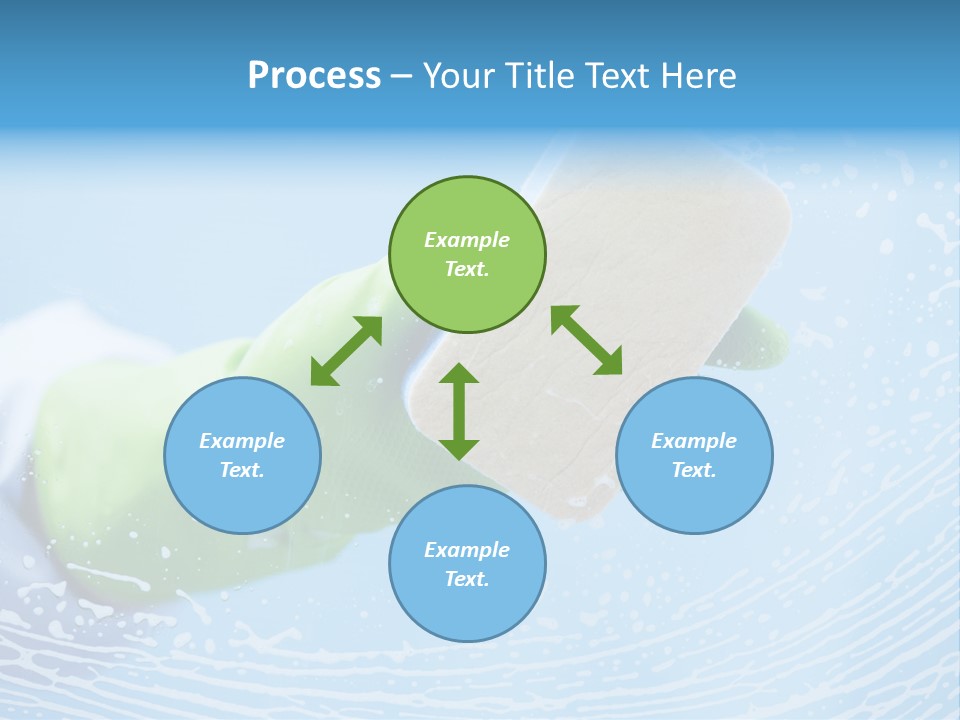 Process – Your Title Text Here

Example Text.

Example Text.

Example Text.

Example Text.